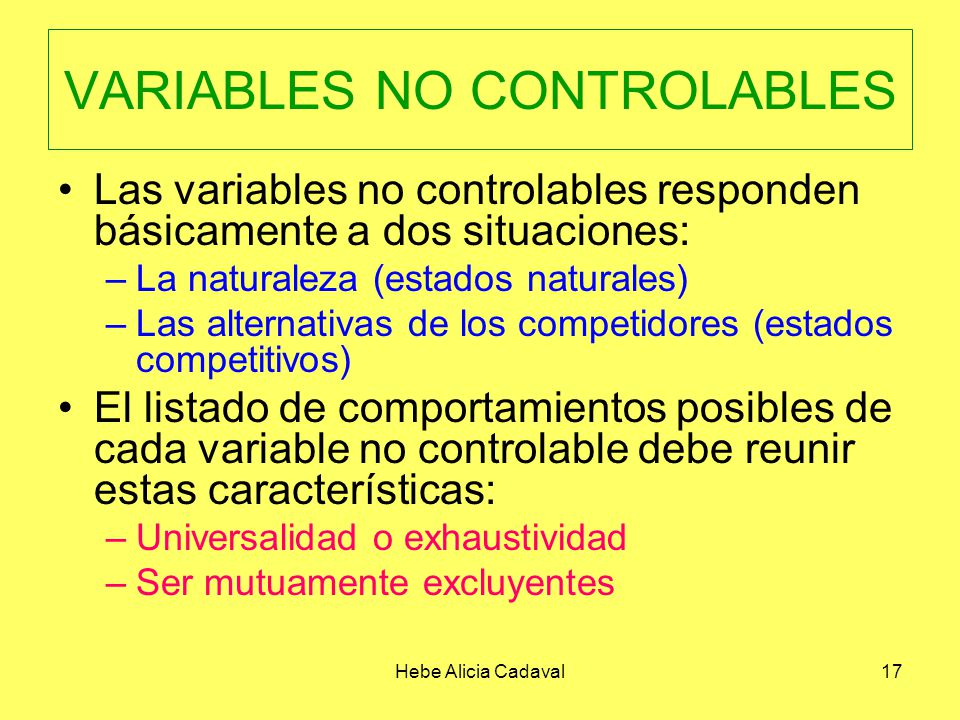 VARIABLES NO CONTROLABLES

• Las variables no controlables responden básicamente a dos situaciones:
– La naturaleza (estados naturales)
– Las alternativas de los competidores (estados competitivos)

• El listado de comportamientos posibles de cada variable no controlable debe reunir estas características:
– Universalidad o exhaustividad
– Ser mutuamente excluyentes

Hebe Alicia Cadaval

17